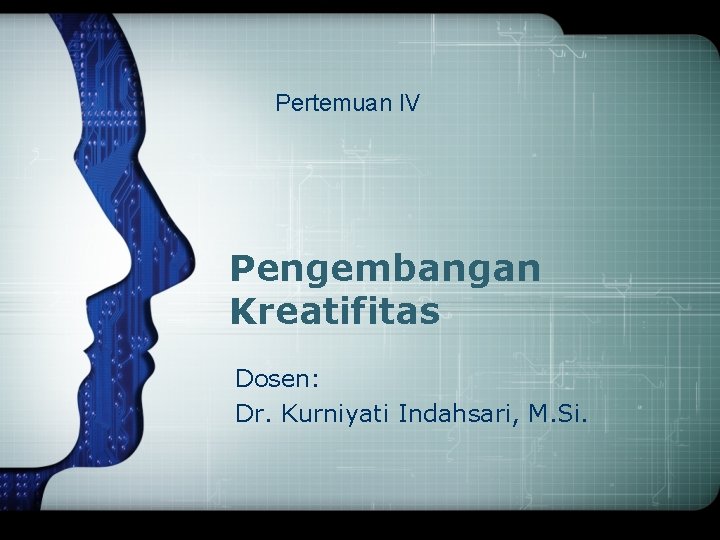 Pertemuan IV

Pengembangan Kreatifitas

Dosen:
Dr. Kurniyati Indahsari, M.Si.